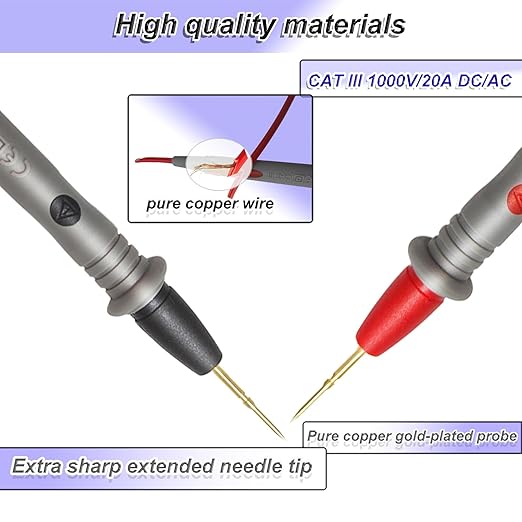 High quality materials

CAT III 1000V/20A DC/AC

pure copper wire

Pure copper gold-plated probe

Extra sharp extended needle tip